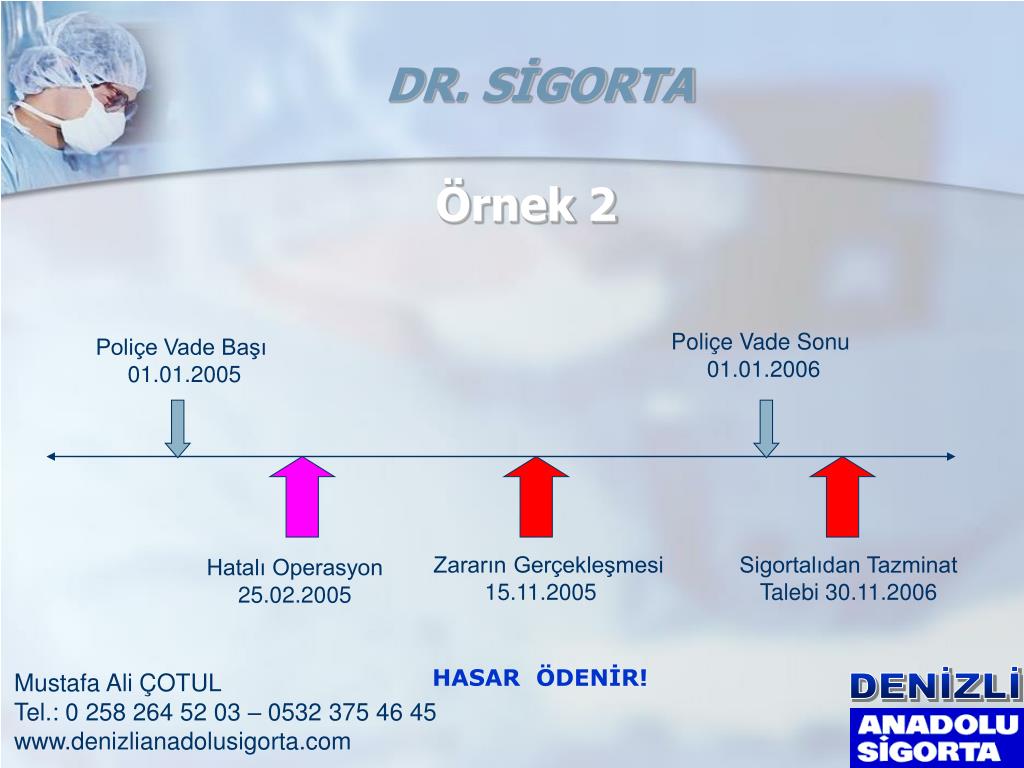 DR. SİGORTA

Örnek 2

Poliçe Vade Başı
01.01.2005

Poliçe Vade Sonu
01.01.2006

Hatalı Operasyon
25.02.2005

Zararın Gerçekleşmesi
15.11.2005

Sigortalıdan Tazminat
Talebi 30.11.2006

HASAR ÖDENİR!

Mustafa Ali ÇOTUL
Tel.: 0 258 264 52 03 – 0532 375 46 45
www.denizlianadolusigorta.com

DENİZLİ
ANADOLU
SİGORTA